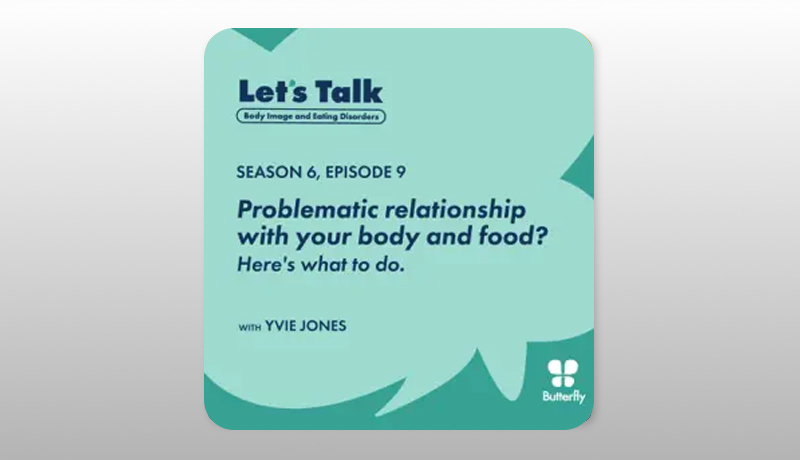 Let's Talk
Body Image and Eating Disorders

SEASON 6, EPISODE 9

Problematic relationship with your body and food?
Here's what to do.

WITH YVIE JONES

Butterfly